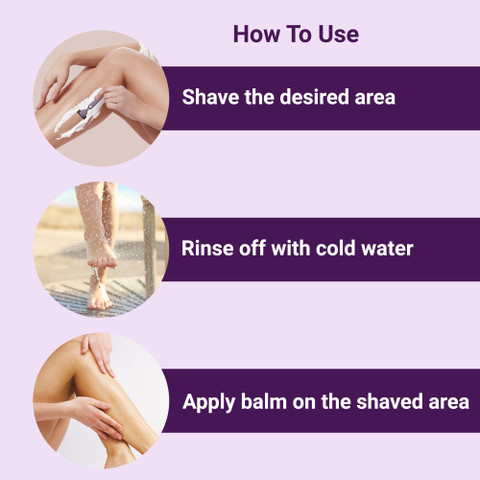 How To Use

Shave the desired area

Rinse off with cold water

Apply balm on the shaved area